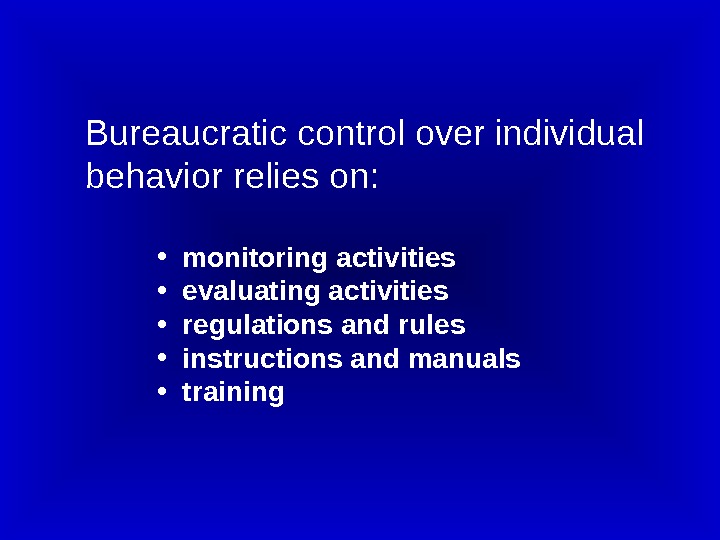 Bureaucratic control over individual behavior relies on:

• monitoring activities
• evaluating activities
• regulations and rules
• instructions and manuals
• training